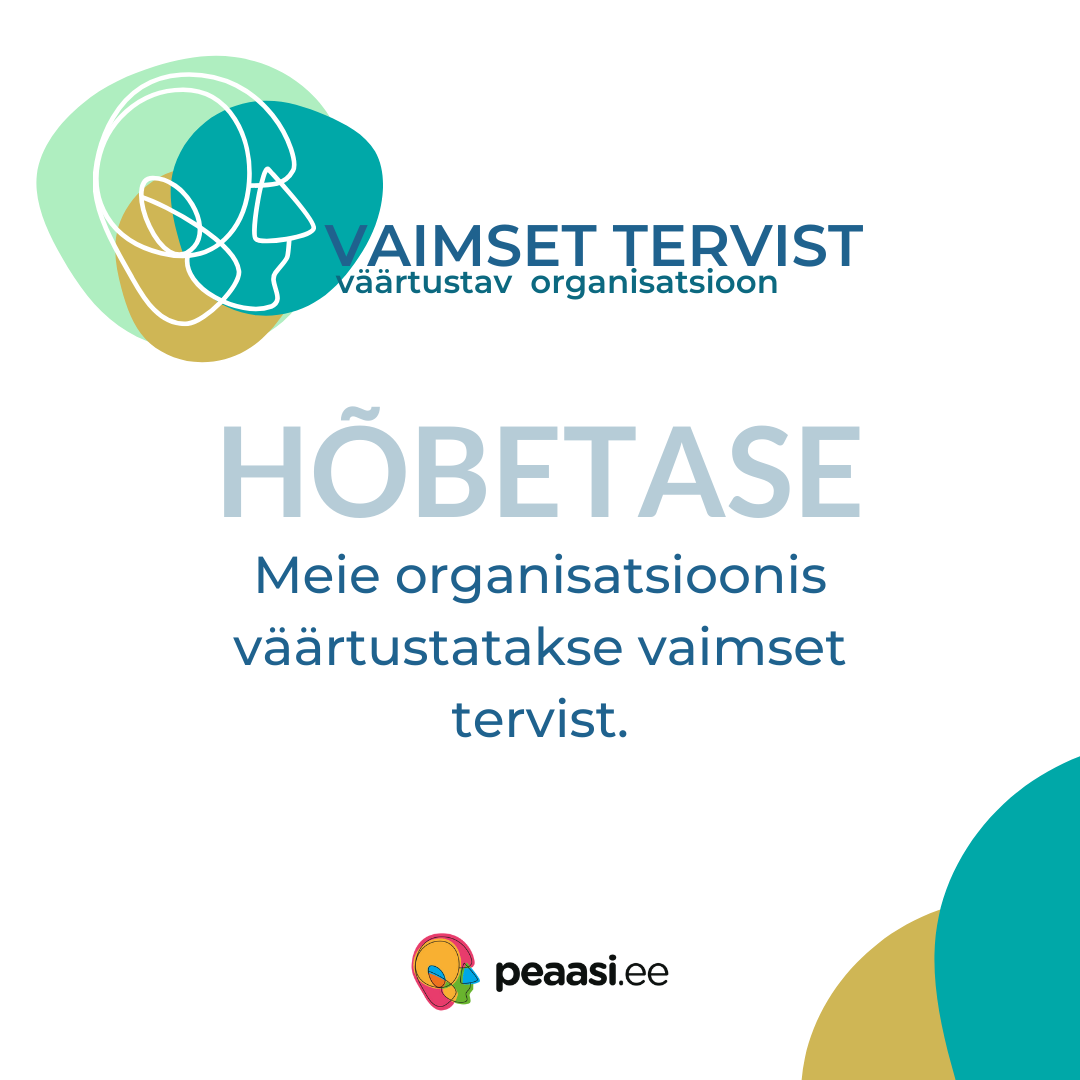 VAIMSET TERVIST
väärtustav organisatsioon

HÕBETASE

Meie organisatsioonis väärtustatakse vaimset tervist.

peaasi.ee